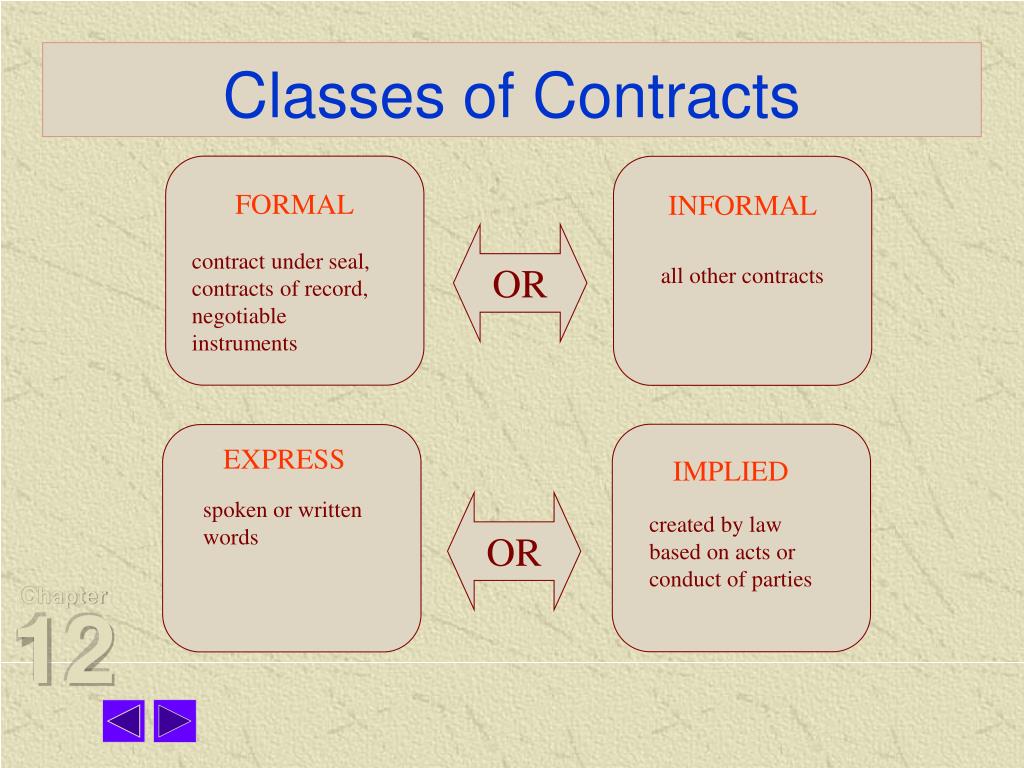 Classes of Contracts

FORMAL

contract under seal, contracts of record, negotiable instruments

OR

INFORMAL

all other contracts

EXPRESS

spoken or written words

OR

IMPLIED

created by law based on acts or conduct of parties

Chapter

12